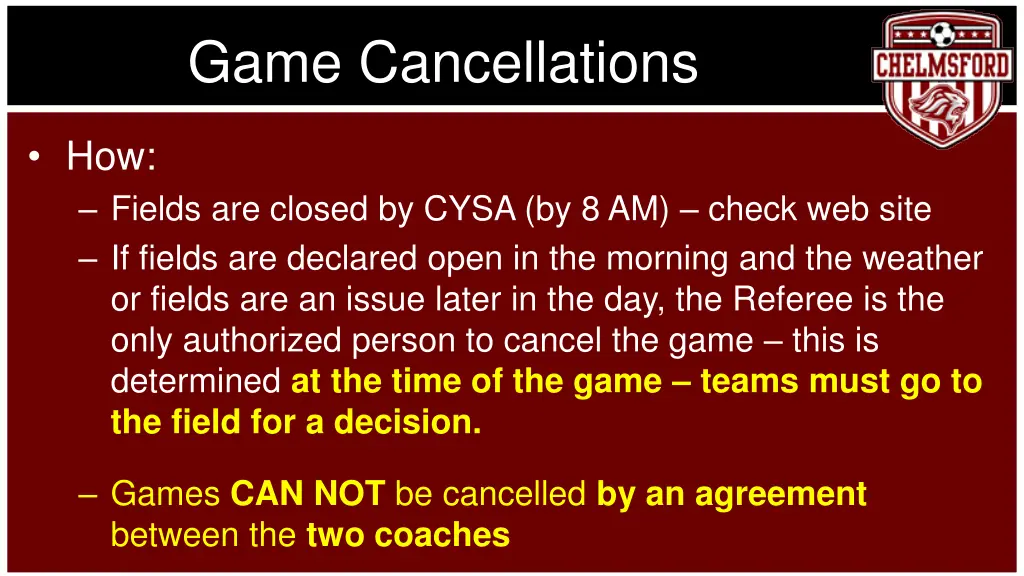 Game Cancellations

CHELMSFORD

• How:
– Fields are closed by CYSA (by 8 AM) – check web site
– If fields are declared open in the morning and the weather or fields are an issue later in the day, the Referee is the only authorized person to cancel the game – this is determined at the time of the game – teams must go to the field for a decision.

– Games CAN NOT be cancelled by an agreement between the two coaches